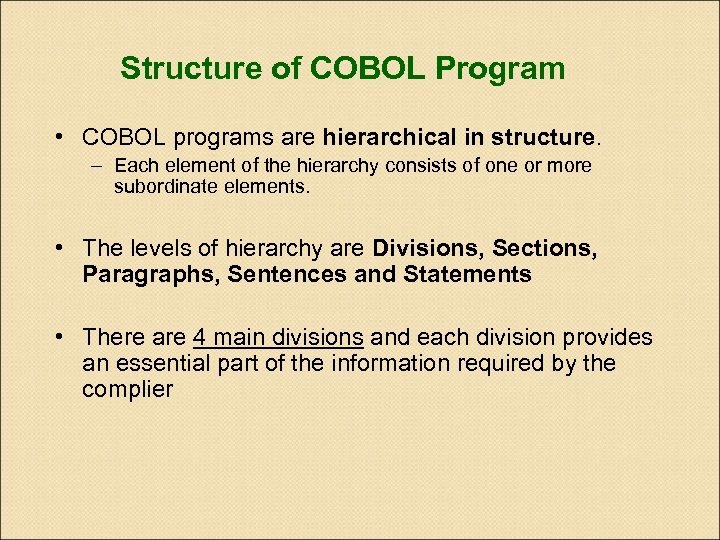 Structure of COBOL Program

• COBOL programs are hierarchical in structure.
– Each element of the hierarchy consists of one or more subordinate elements.

• The levels of hierarchy are Divisions, Sections, Paragraphs, Sentences and Statements

• There are 4 main divisions and each division provides an essential part of the information required by the complier